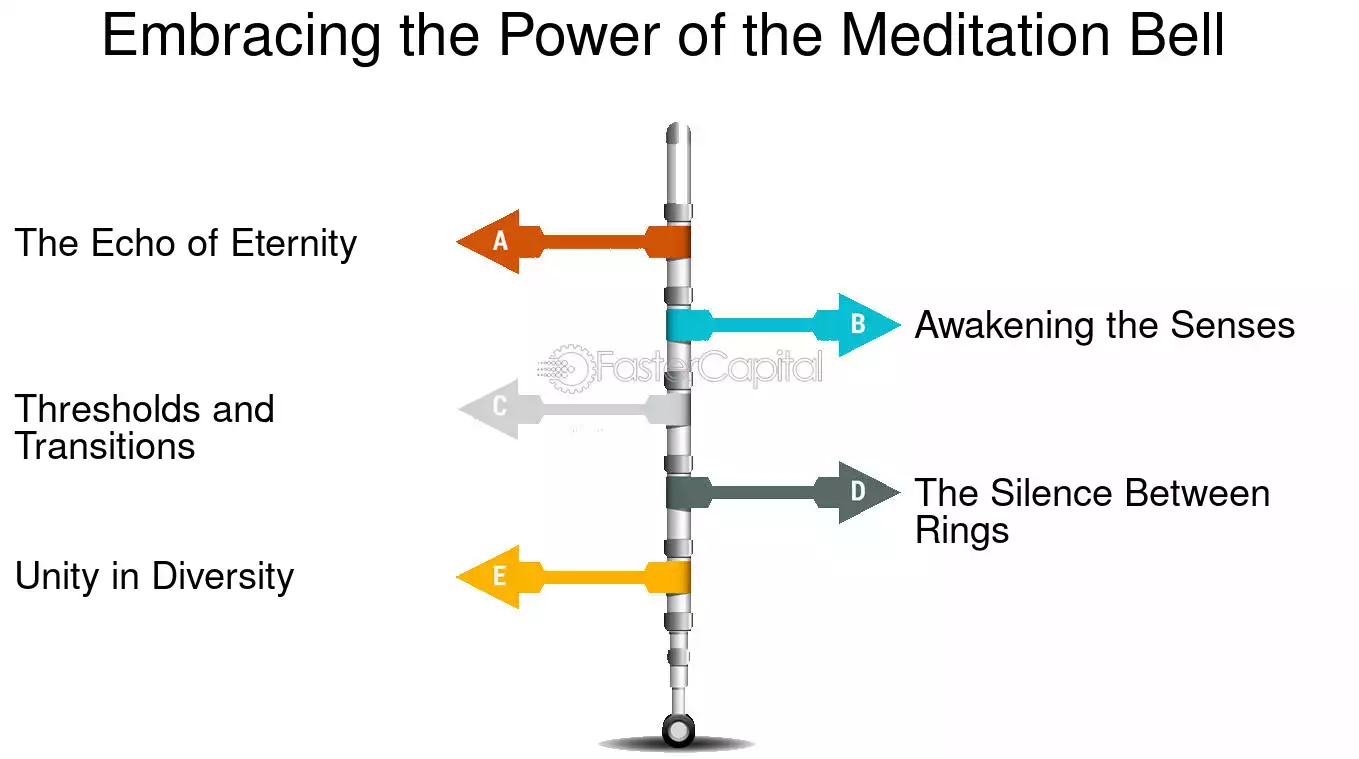 Embracing the Power of the Meditation Bell

The Echo of Eternity

A

B

Awakening the Senses

FasterCapital

Thresholds and Transitions

C

D

The Silence Between Rings

Unity in Diversity

E